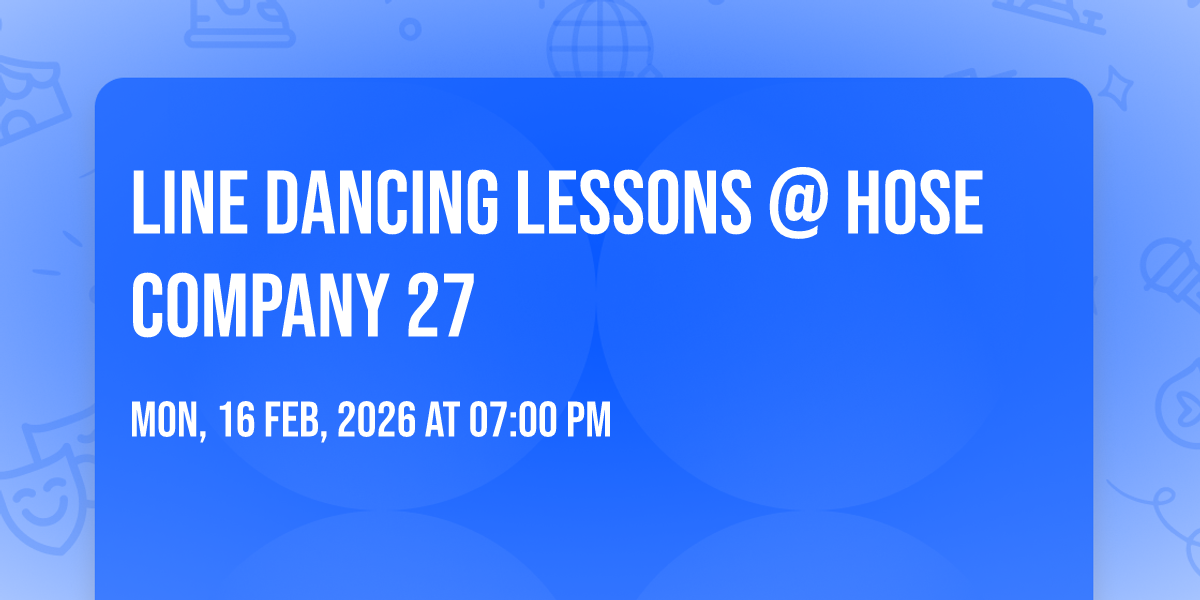 LINE DANCING LESSONS @ HOSE COMPANY 27

MON, 16 FEB, 2026 AT 07:00 PM